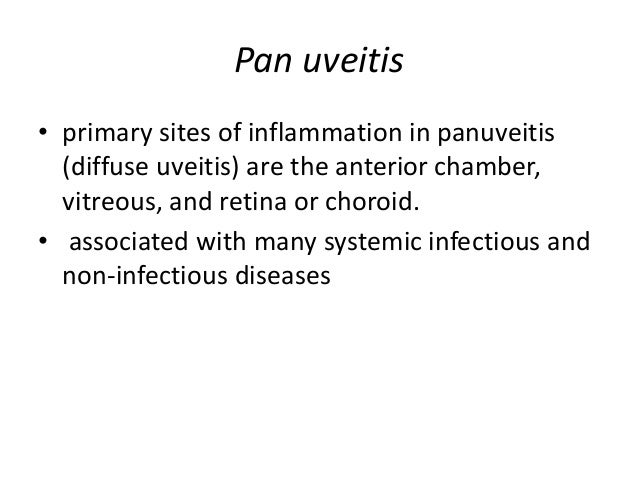 Pan uveitis

• primary sites of inflammation in panuveitis (diffuse uveitis) are the anterior chamber, vitreous, and retina or choroid.
• associated with many systemic infectious and non-infectious diseases